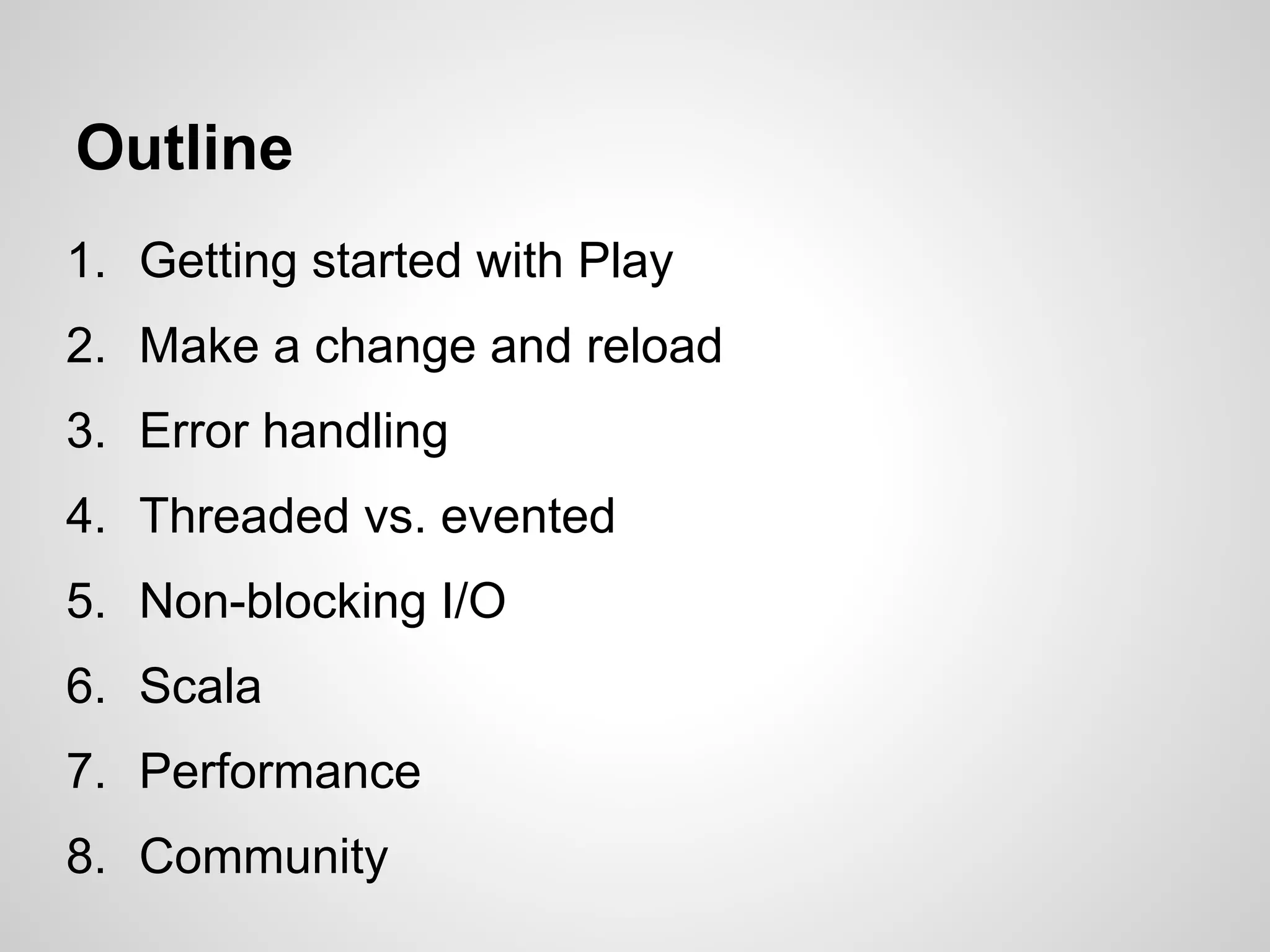 Outline

1. Getting started with Play
2. Make a change and reload
3. Error handling
4. Threaded vs. evented
5. Non-blocking I/O
6. Scala
7. Performance
8. Community